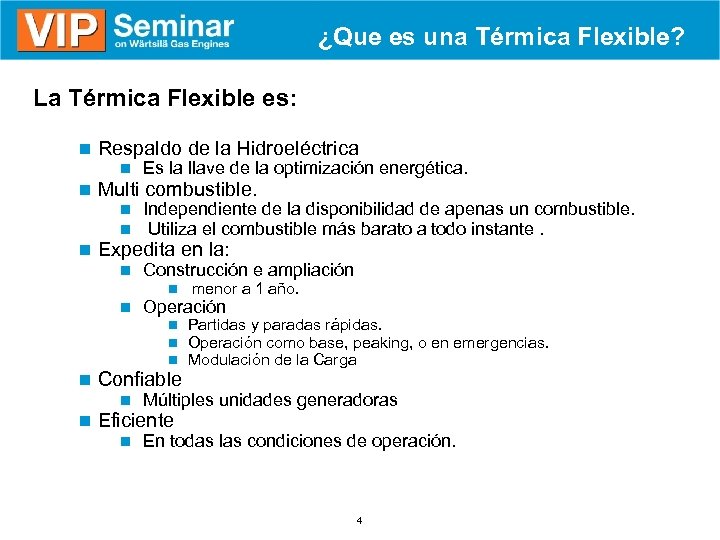 VIP Seminar
on Wärtsilä Gas Engines

¿Que es una Térmica Flexible?

La Térmica Flexible es:

- Respaldo de la Hidroeléctrica
  - Es la llave de la optimización energética.
- Multi combustible.
  - Independiente de la disponibilidad de apenas un combustible.
  - Utiliza el combustible más barato a todo instante .
- Expedita en la:
  - Construcción e ampliación
    - menor a 1 año.
  - Operación
    - Partidas y paradas rápidas.
    - Operación como base, peaking, o en emergencias.
    - Modulación de la Carga
- Confiable
  - Múltiples unidades generadoras
- Eficiente
  - En todas las condiciones de operación.

4